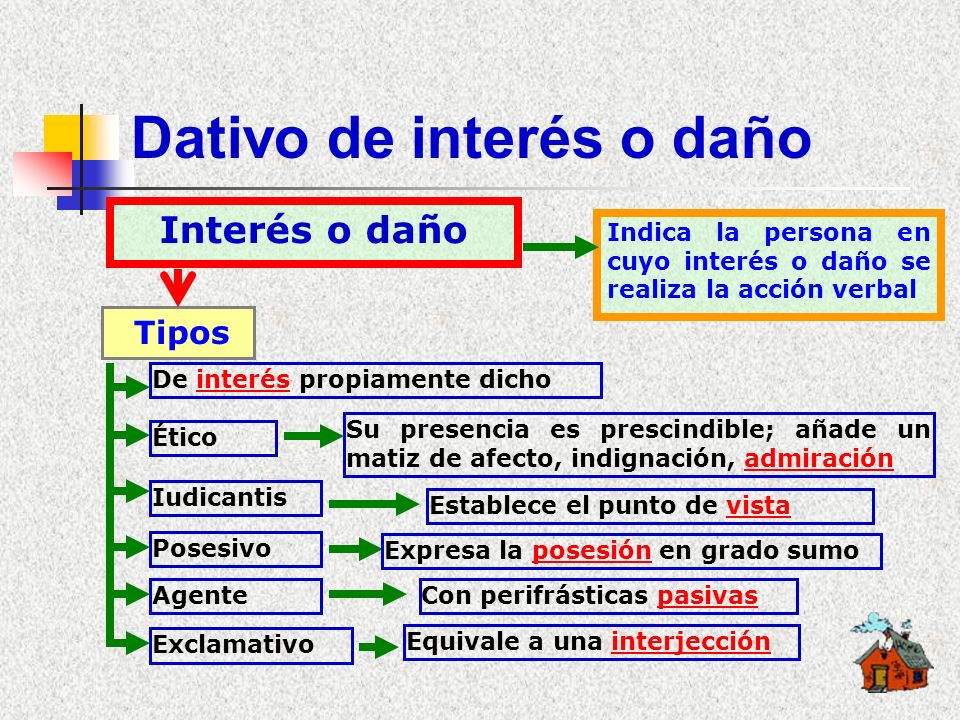 Dativo de interés o daño

Interés o daño

Indica la persona en cuyo interés o daño se realiza la acción verbal

Tipos

De interés propiamente dicho

Ético

Su presencia es prescindible; añade un matiz de afecto, indignación, admiración

Iudicantis

Establece el punto de vista

Posesivo

Expresa la posesión en grado sumo

Agente

Con perifrásticas pasivas

Exclamativo

Equivale a una interjección